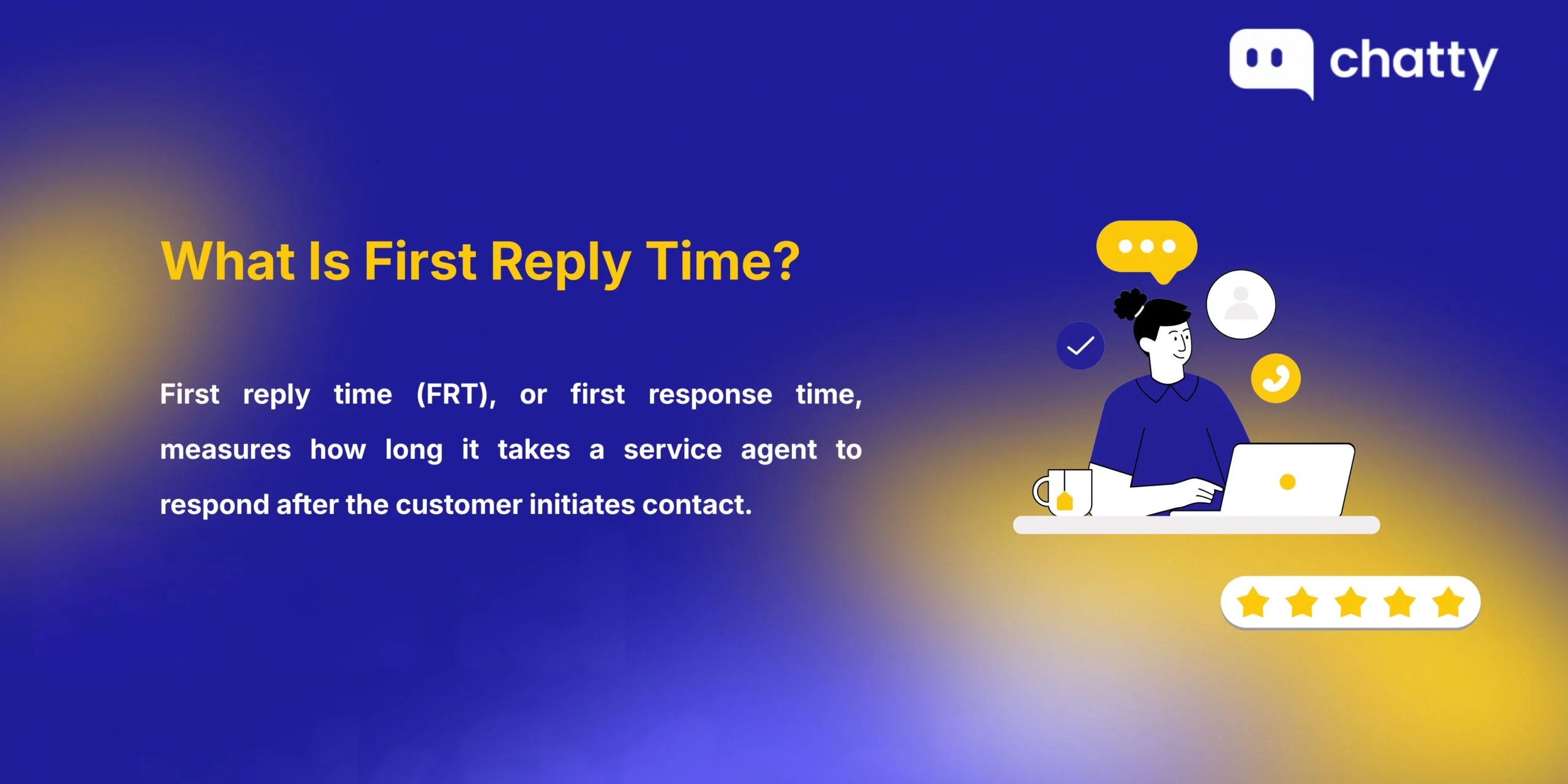 chatty

What Is First Reply Time?

First reply time (FRT), or first response time, measures how long it takes a service agent to respond after the customer initiates contact.